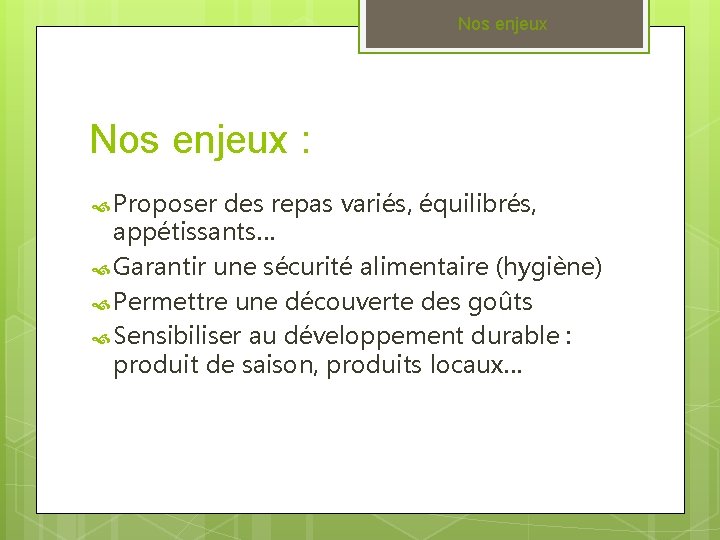 Nos enjeux

Nos enjeux :

Proposer des repas variés, équilibrés, appétissants…

Garantir une sécurité alimentaire (hygiène)

Permettre une découverte des goûts

Sensibiliser au développement durable : produit de saison, produits locaux…